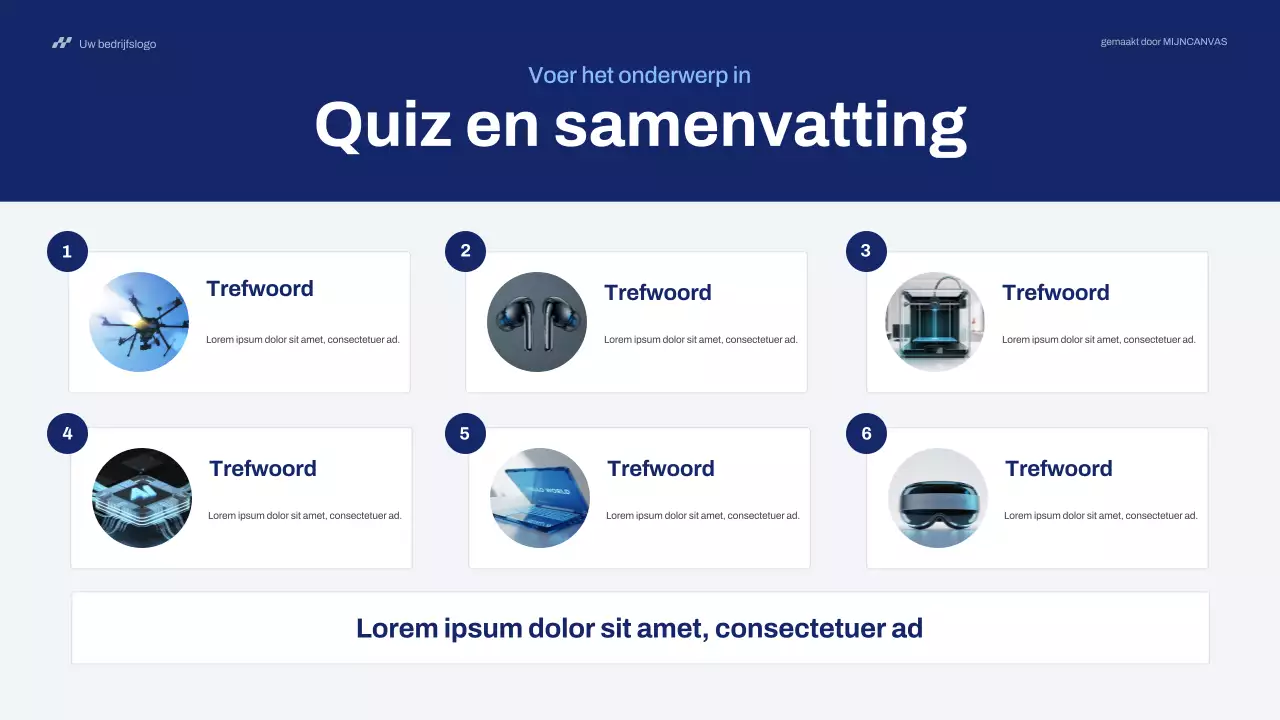 Uw bedrijfslogo

gemaakt door MIJNCANVAS

Voer het onderwerp in

Quiz en samenvatting

1

Trefwoord

Lorem ipsum dolor sit amet, consectetuer ad.

2

Trefwoord

Lorem ipsum dolor sit amet, consectetuer ad.

3

Trefwoord

Lorem ipsum dolor sit amet, consectetuer ad.

4

Trefwoord

Lorem ipsum dolor sit amet, consectetuer ad.

5

Trefwoord

Lorem ipsum dolor sit amet, consectetuer ad.

6

Trefwoord

Lorem ipsum dolor sit amet, consectetuer ad.

Lorem ipsum dolor sit amet, consectetuer ad